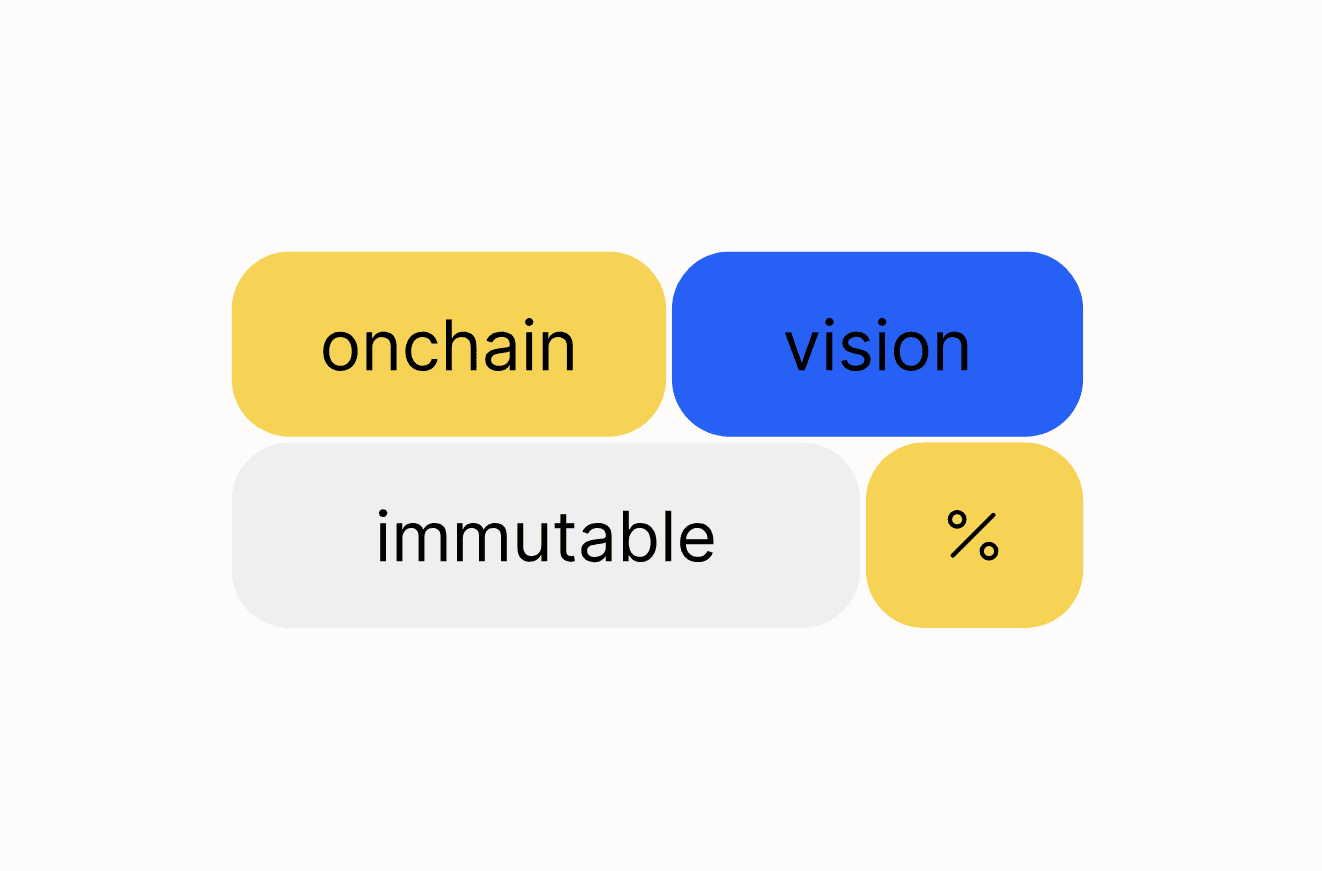 onchain vision
immutable %